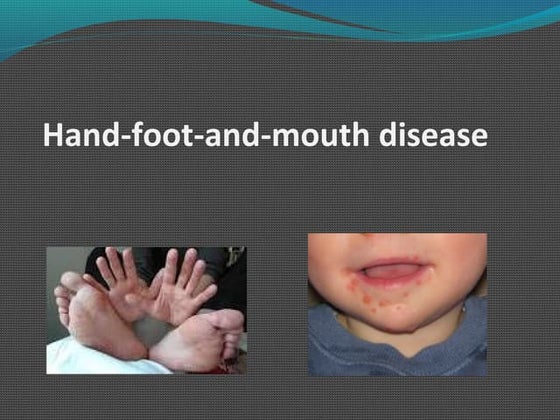 Hand-foot-and-mouth disease